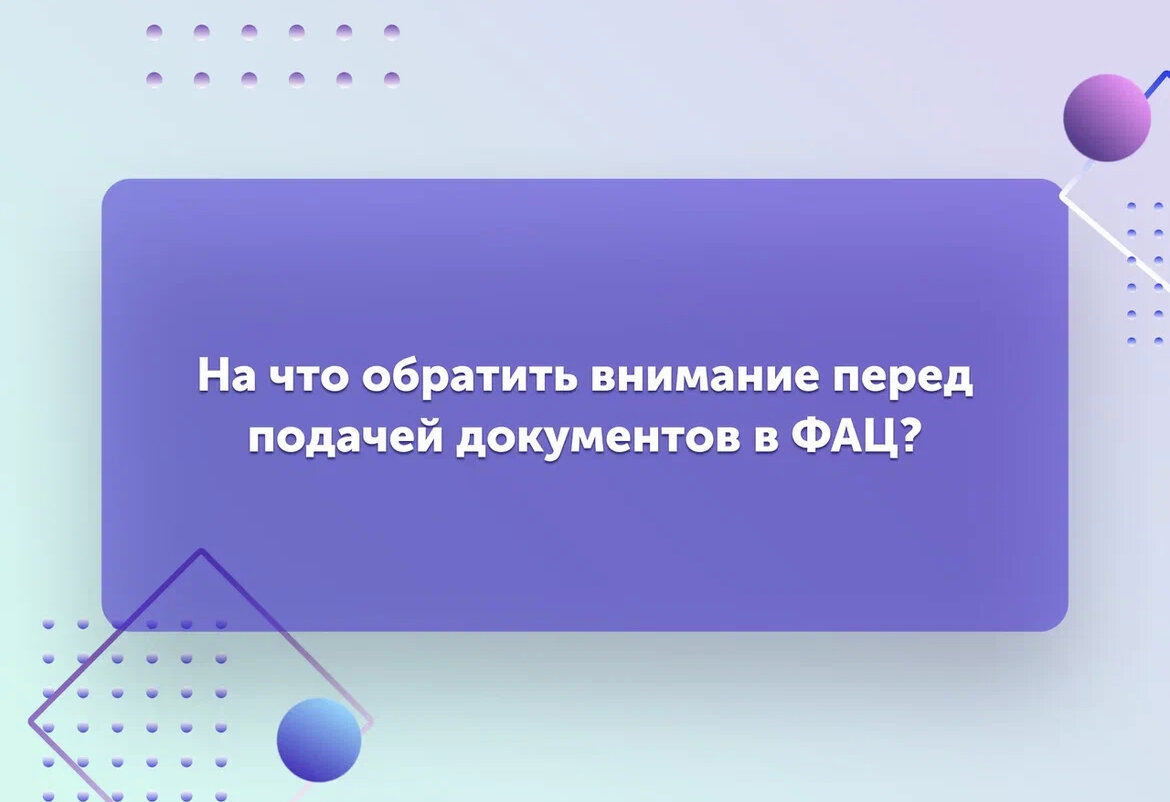 На что обратить внимание перед подачей документов в ФАЦ?